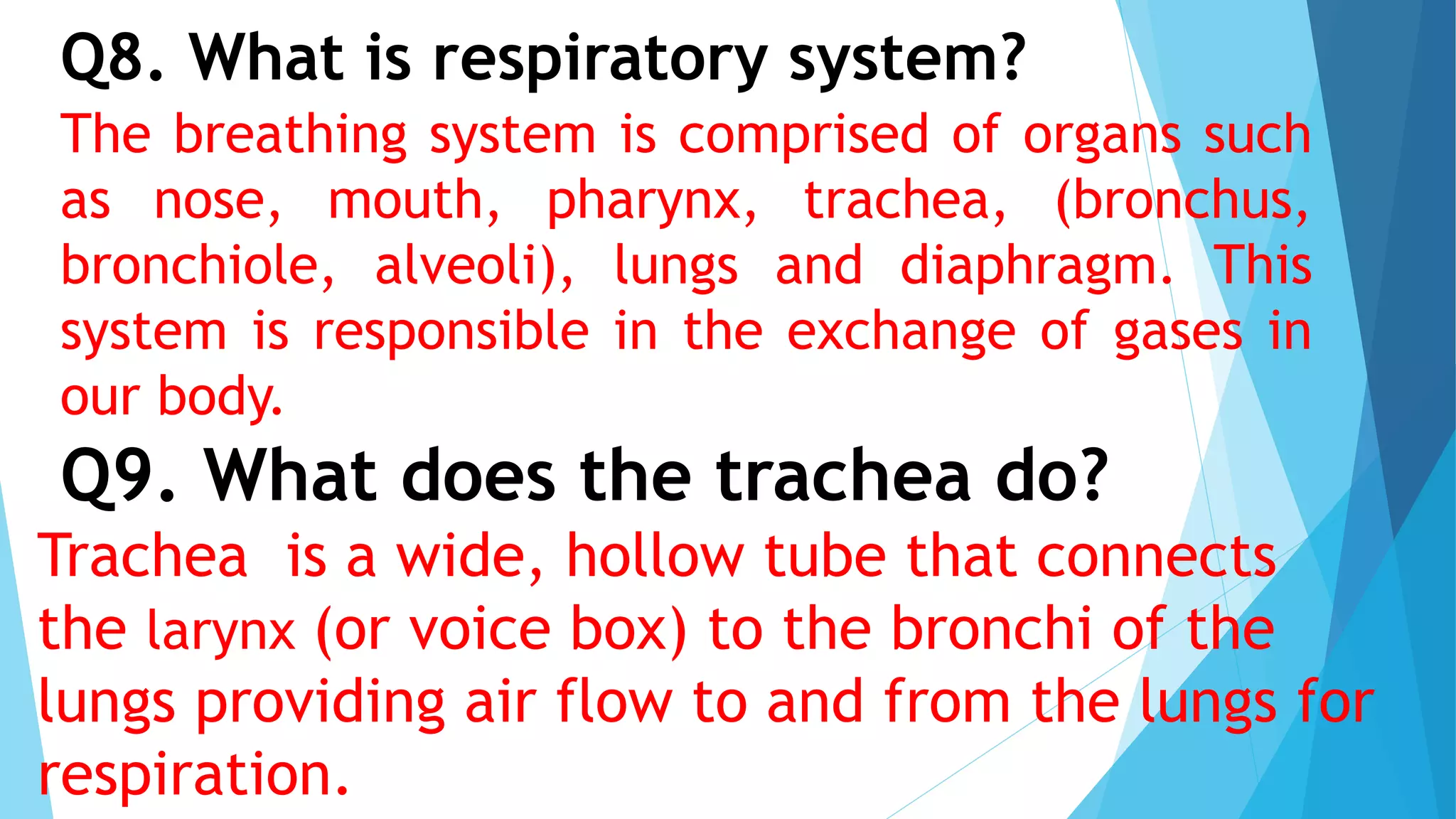 Q8. What is respiratory system?

The breathing system is comprised of organs such as nose, mouth, pharynx, trachea, (bronchus, bronchiole, alveoli), lungs and diaphragm. This system is responsible in the exchange of gases in our body.

Q9. What does the trachea do?

Trachea  is a wide, hollow tube that connects the larynx (or voice box) to the bronchi of the lungs providing air flow to and from the lungs for respiration.